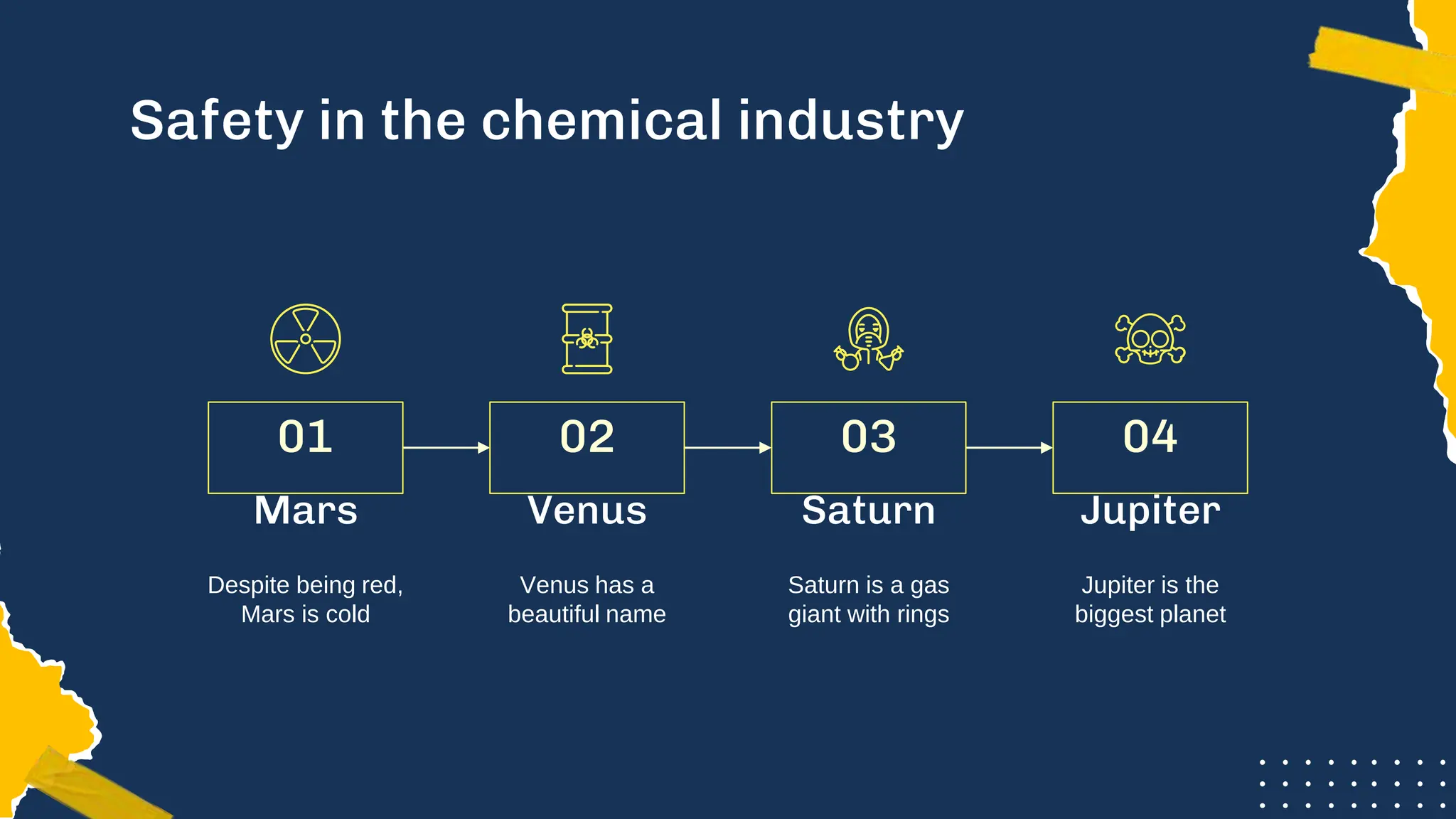 Safety in the chemical industry

01
Mars
Despite being red, Mars is cold

02
Venus
Venus has a beautiful name

03
Saturn
Saturn is a gas giant with rings

04
Jupiter
Jupiter is the biggest planet